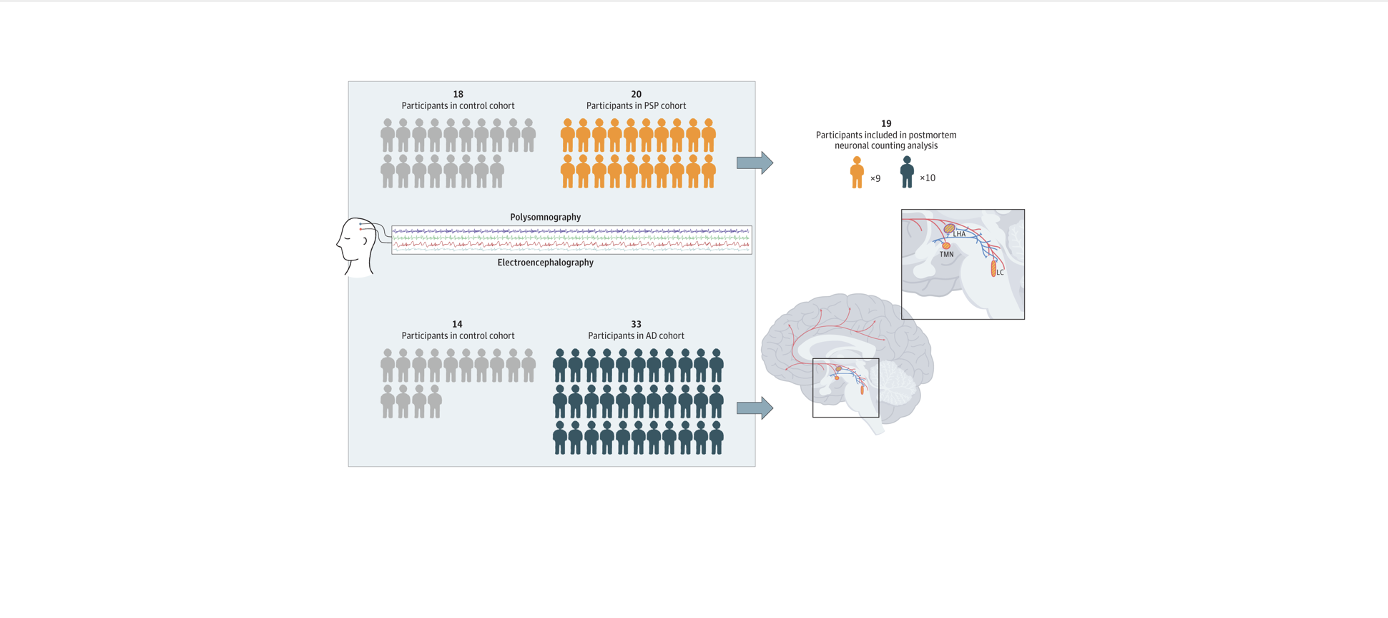 18
Participants in control cohort

20
Participants in PSP cohort

19
Participants included in postmortem neuronal counting analysis

×9 ×10

Polysomnography

Electroencephalography

LHA
TMN
LC

14
Participants in control cohort

33
Participants in AD cohort